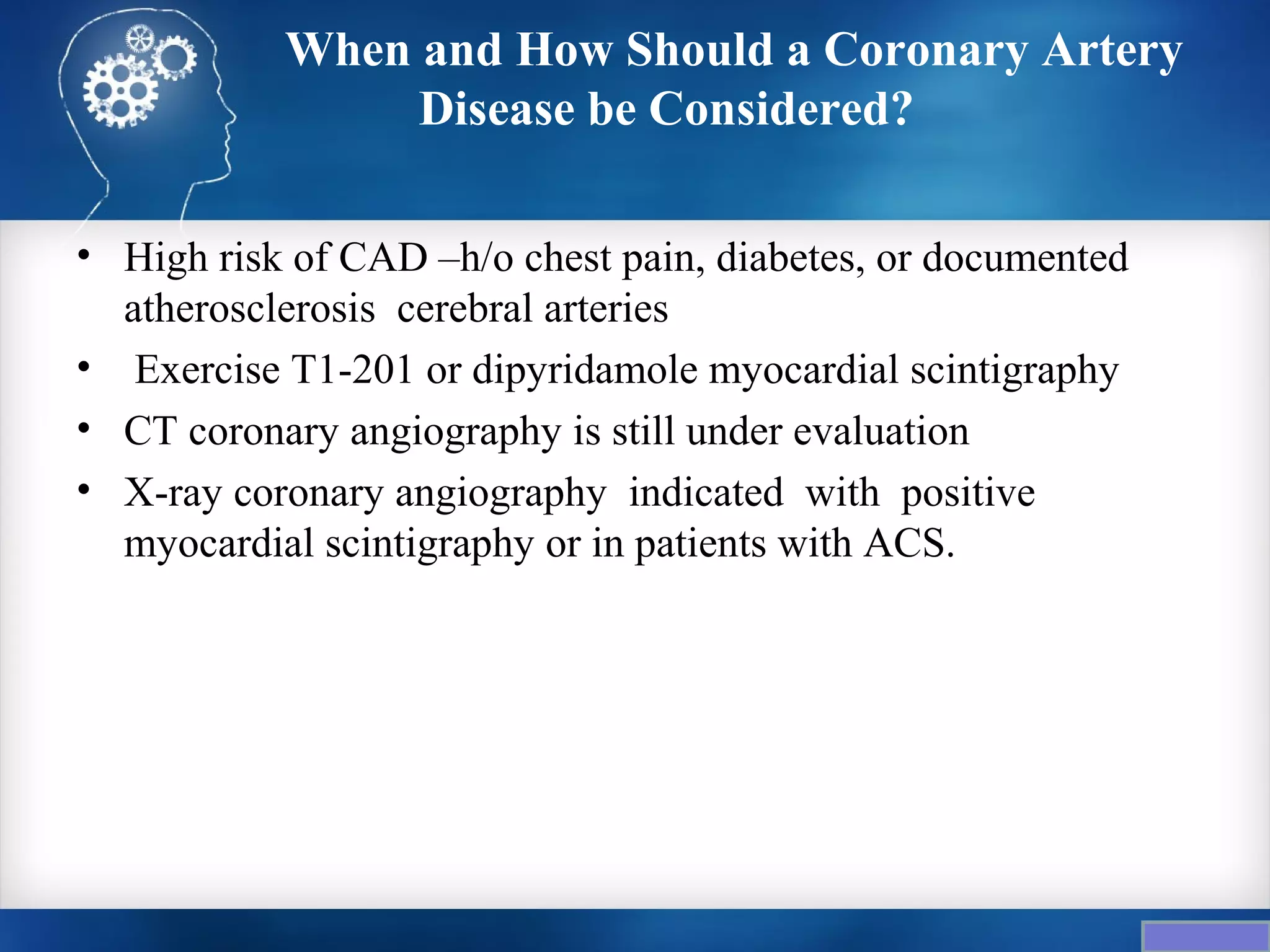 When and How Should a Coronary Artery Disease be Considered?

• High risk of CAD –h/o chest pain, diabetes, or documented atherosclerosis cerebral arteries
• Exercise T1-201 or dipyridamole myocardial scintigraphy
• CT coronary angiography is still under evaluation
• X-ray coronary angiography indicated with positive myocardial scintigraphy or in patients with ACS.